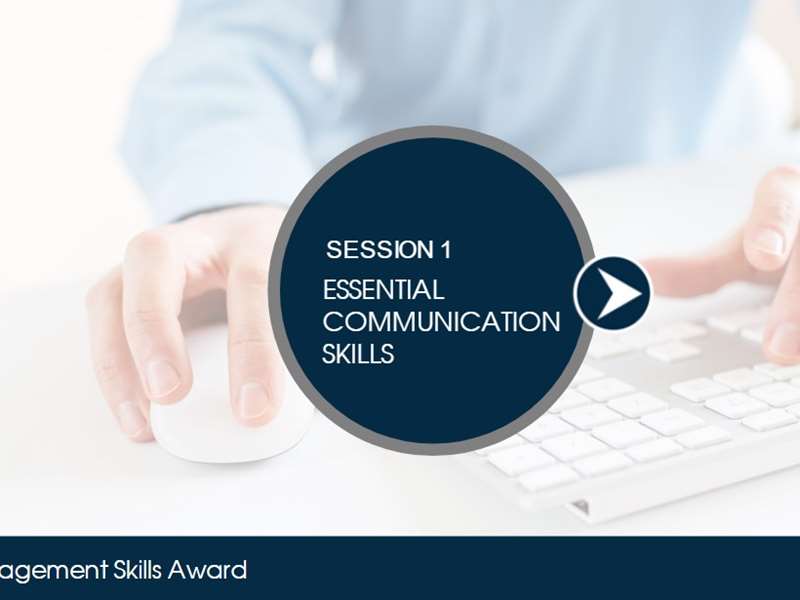 SESSION 1
ESSENTIAL COMMUNICATION SKILLS

agement Skills Award